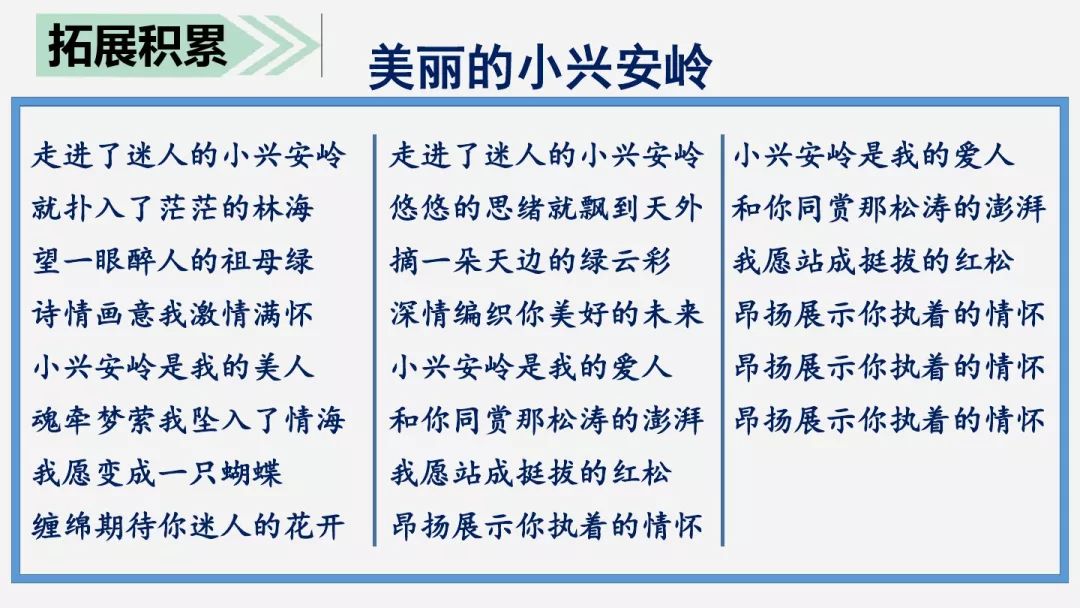 拓展积累

美丽的小兴安岭

走进了迷人的小兴安岭
就扑入了茫茫的林海
望一眼醉人的祖母绿
诗情画意我激情满怀
小兴安岭是我的美人
魂牵梦萦我坠入了情海
我愿变成一只蝴蝶
缠绵期待你迷人的花开

走进了迷人的小兴安岭
悠悠的思绪就飘到天外
摘一朵天边的绿云彩
深情编织你美好的未来
小兴安岭是我的爱人
和你同赏那松涛的澎湃
我愿站成挺拔的红松
昂扬展示你执着的情怀

小兴安岭是我的爱人
和你同赏那松涛的澎湃
我愿站成挺拔的红松
昂扬展示你执着的情怀
昂扬展示你执着的情怀
昂扬展示你执着的情怀